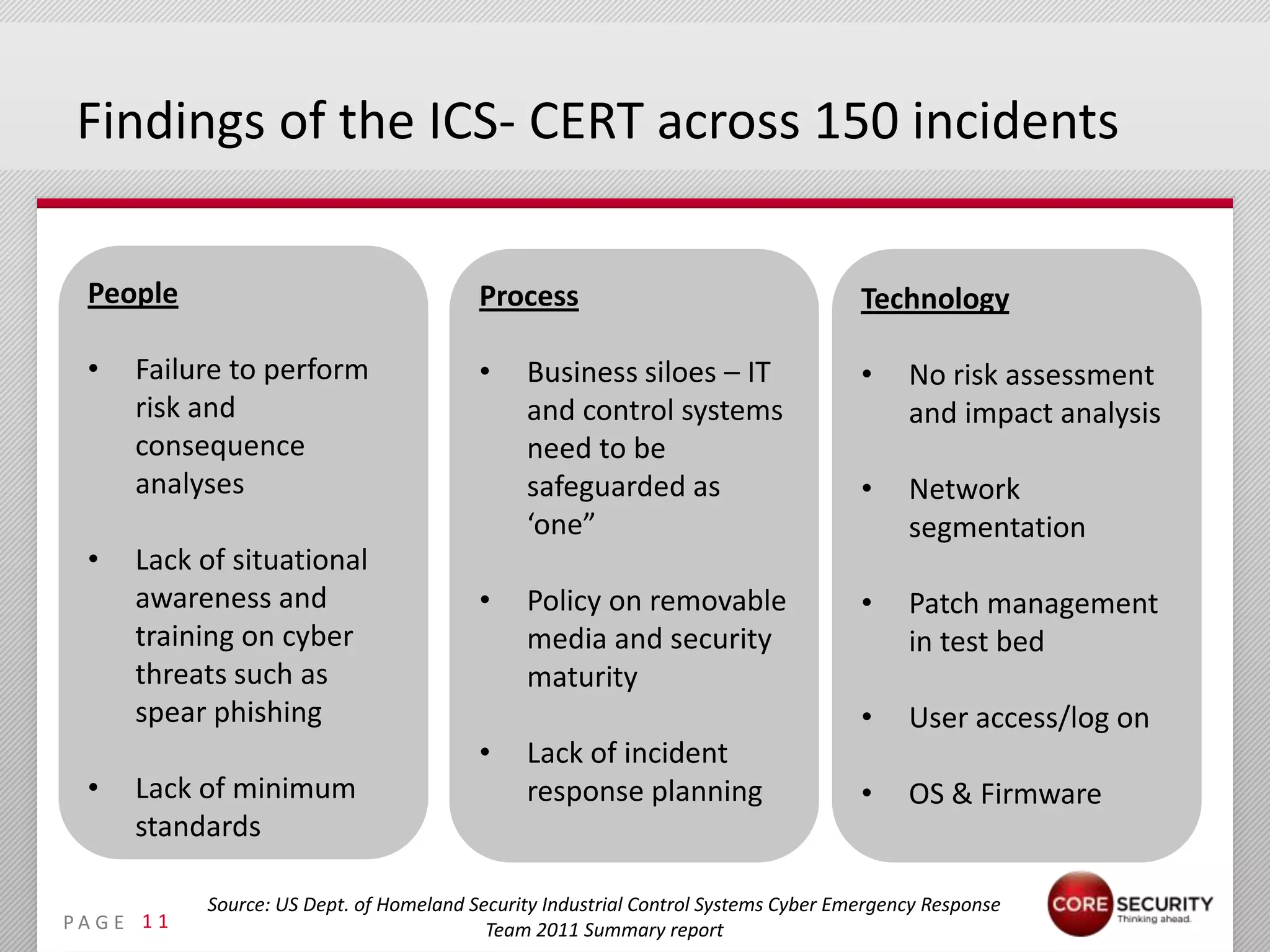 Findings of the ICS- CERT across 150 incidents

People

• Failure to perform risk and consequence analyses

• Lack of situational awareness and training on cyber threats such as spear phishing

• Lack of minimum standards

Process

• Business siloes – IT and control systems need to be safeguarded as ‘one”

• Policy on removable media and security maturity

• Lack of incident response planning

Technology

• No risk assessment and impact analysis

• Network segmentation

• Patch management in test bed

• User access/log on

• OS & Firmware

PAGE 11

Source: US Dept. of Homeland Security Industrial Control Systems Cyber Emergency Response Team 2011 Summary report

CORE SECURITY Thinking ahead.